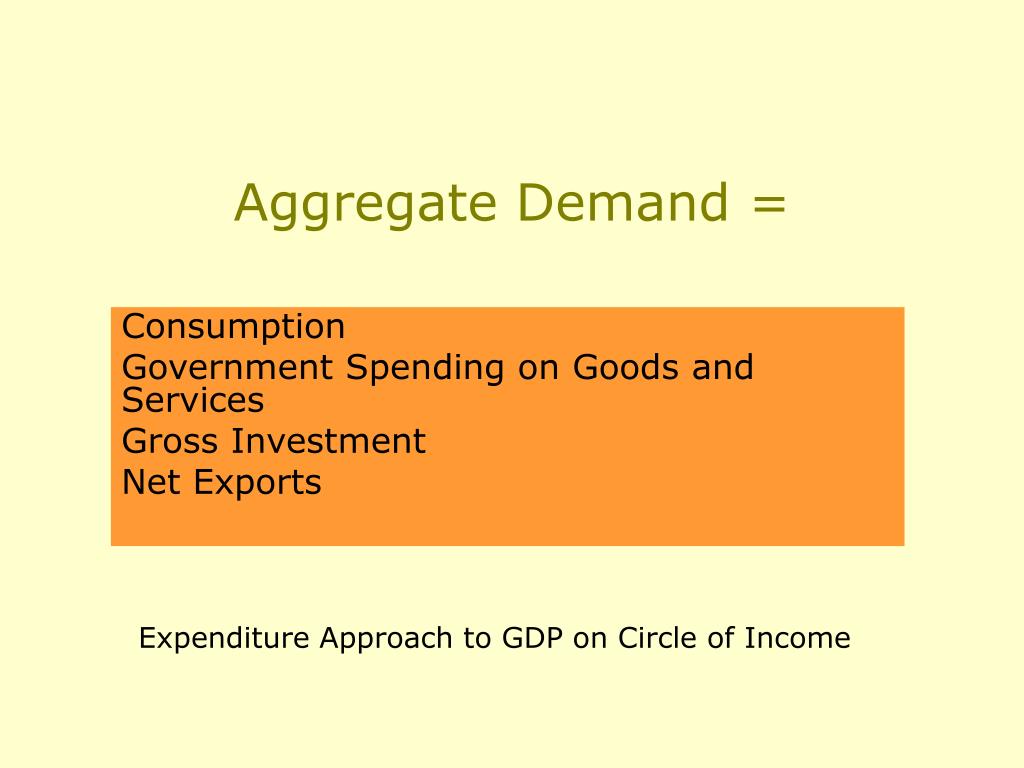 Aggregate Demand =

Consumption
Government Spending on Goods and Services
Gross Investment
Net Exports

Expenditure Approach to GDP on Circle of Income